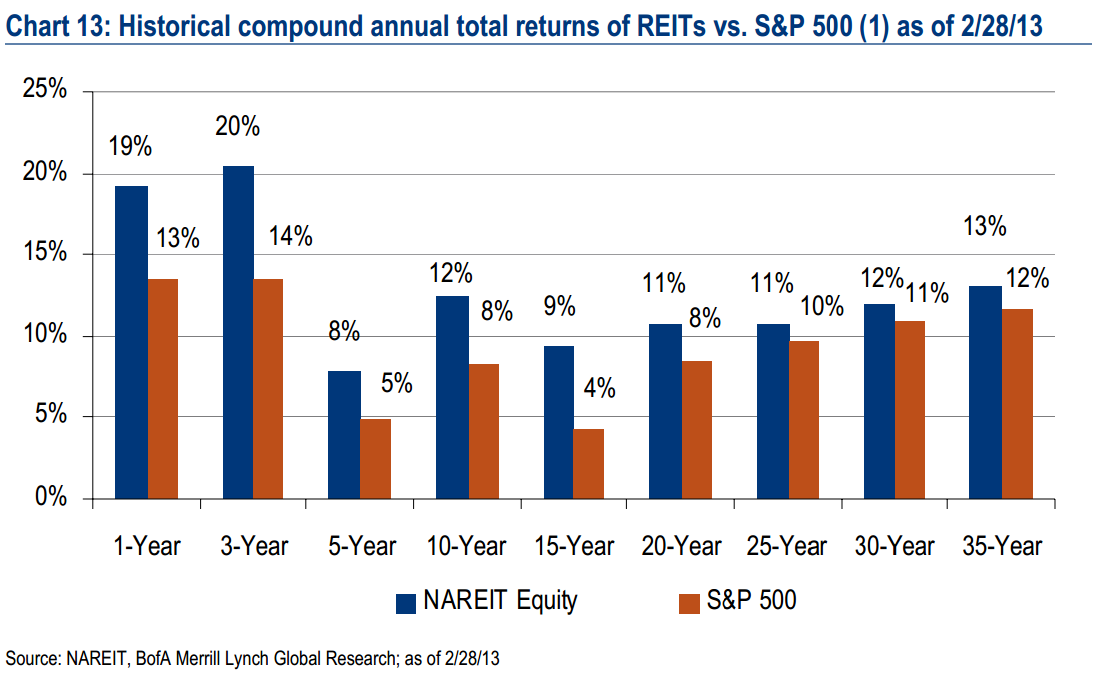 Chart 13: Historical compound annual total returns of REITs vs. S&P 500 (1) as of 2/28/13

25%
20%
15%
10%
5%
0%

19%
13%
20%
14%
8%
5%
12%
8%
9%
4%
11%
8%
11%
10%
12%
11%
13%
12%

1-Year
3-Year
5-Year
10-Year
15-Year
20-Year
25-Year
30-Year
35-Year

NAREIT Equity
S&P 500

Source: NAREIT, BofA Merrill Lynch Global Research; as of 2/28/13